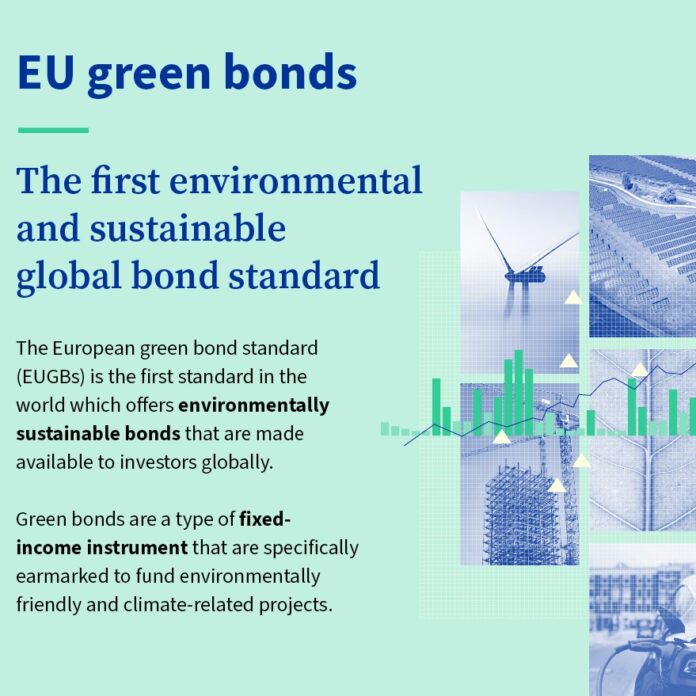 EU green bonds

The first environmental and sustainable global bond standard

The European green bond standard (EUGBs) is the first standard in the world which offers environmentally sustainable bonds that are made available to investors globally.

Green bonds are a type of fixed-income instrument that are specifically earmarked to fund environmentally friendly and climate-related projects.